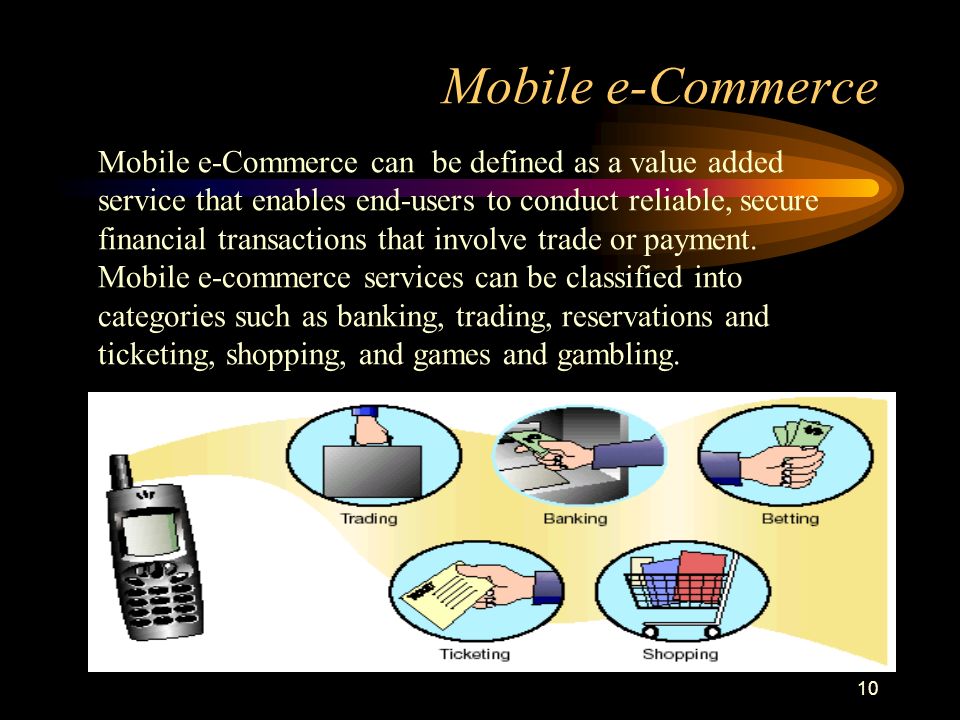 Mobile e-Commerce

Mobile e-Commerce can be defined as a value added service that enables end-users to conduct reliable, secure financial transactions that involve trade or payment. Mobile e-commerce services can be classified into categories such as banking, trading, reservations and ticketing, shopping, and games and gambling.

Trading

Banking

Betting

Ticketing

Shopping

10